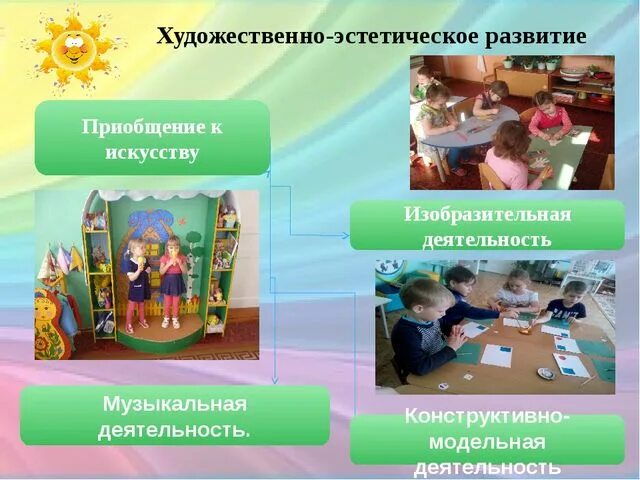 Художественно-эстетическое развитие

Приобщение к искусству

Изобразительная деятельность

Музыкальная деятельность.

Конструктивно-модельная деятельность